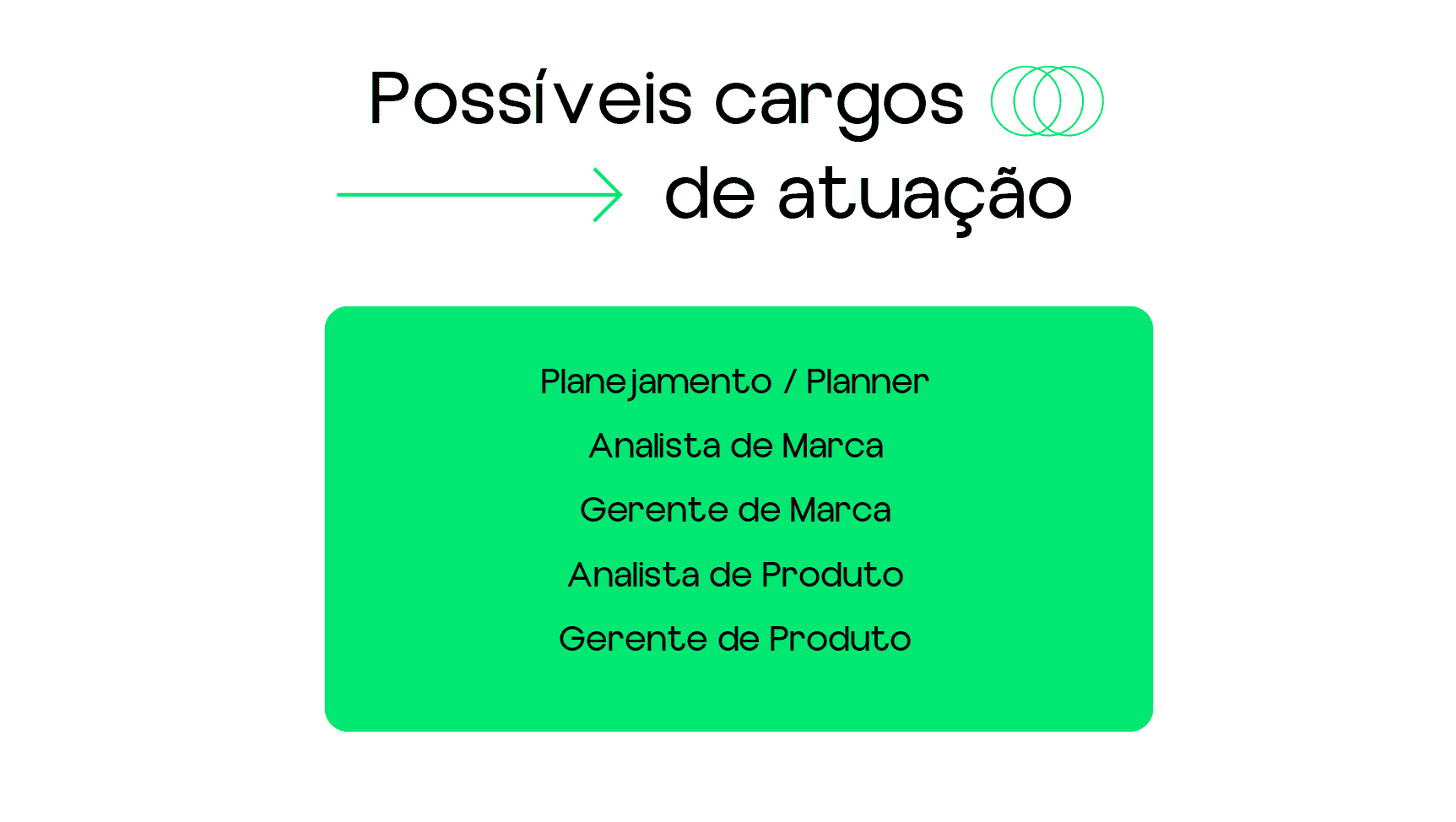 Possíveis cargos
de atuação

Planejamento / Planner
Analista de Marca
Gerente de Marca
Analista de Produto
Gerente de Produto